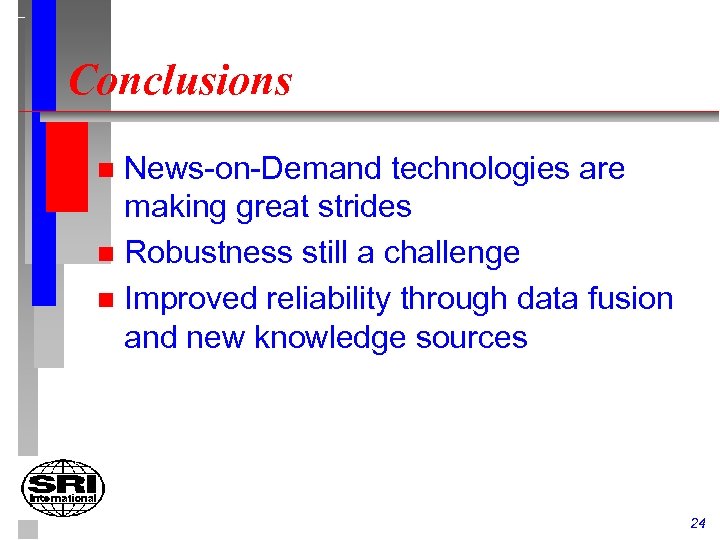 Conclusions

News-on-Demand technologies are making great strides

Robustness still a challenge

Improved reliability through data fusion and new knowledge sources

SRI International

24